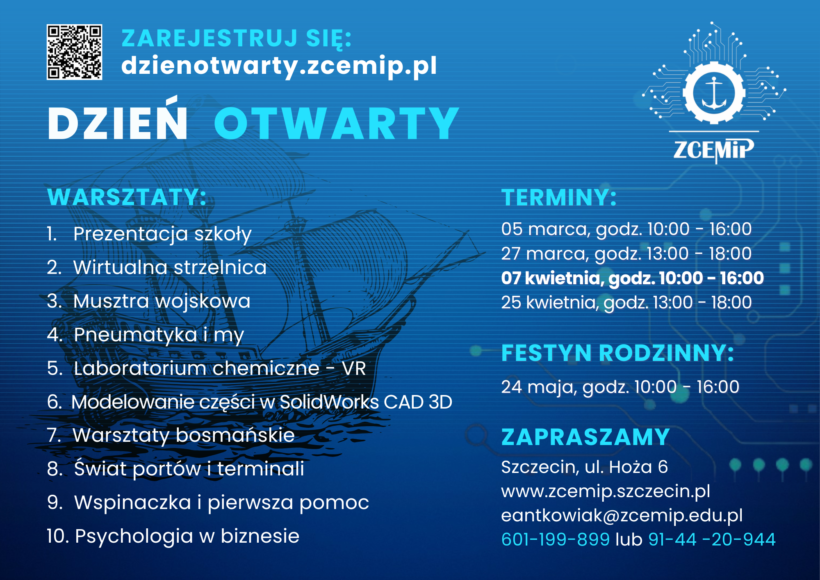 ZAREJESTRUJ SIĘ:
dzienotwarty.zcemip.pl

ZCEMiP

DZIEŃ OTWARTY

WARSZTATY:
1. Prezentacja szkoły
2. Wirtualna strzelnica
3. Musztra wojskowa
4. Pneumatyka i my
5. Laboratorium chemiczne - VR
6. Modelowanie części w SolidWorks CAD 3D
7. Warsztaty bosmańskie
8. Świat portów i terminali
9. Wspinaczka i pierwsza pomoc
10. Psychologia w biznesie

TERMINY:
05 marca, godz. 10:00 - 16:00
27 marca, godz. 13:00 - 18:00
07 kwietnia, godz. 10:00 - 16:00
25 kwietnia, godz. 13:00 - 18:00

FESTYN RODZINNY:
24 maja, godz. 10:00 - 16:00

ZAPRASZAMY
Szczecin, ul. Hoża 6
www.zcemip.szczecin.pl
eantkowiak@zcemip.edu.pl
601-199-899 lub 91-44 -20-944